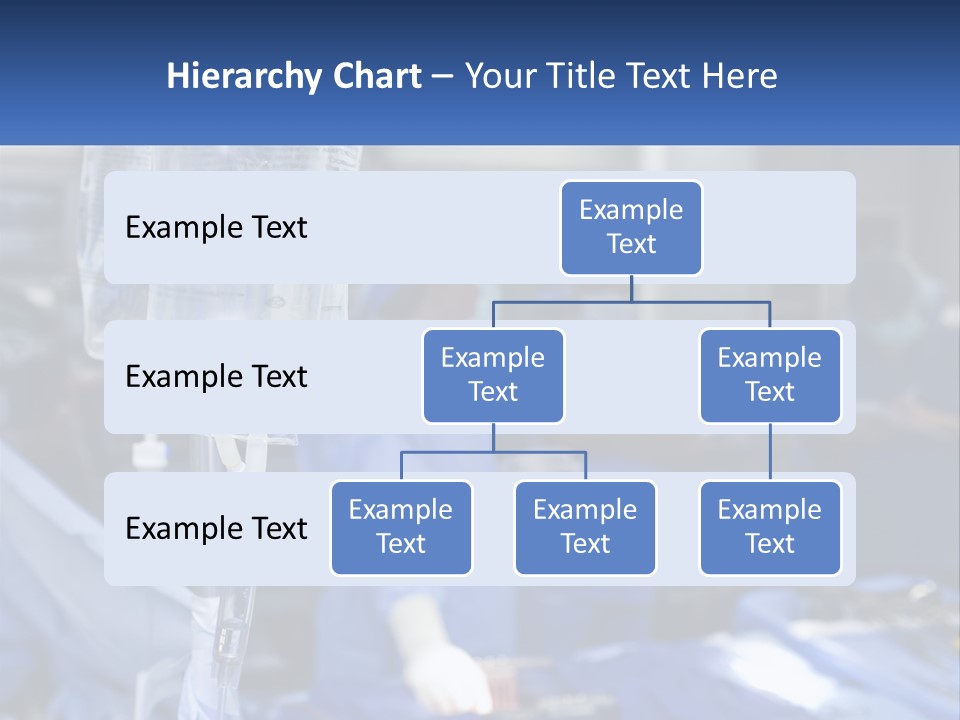 Hierarchy Chart – Your Title Text Here

Example Text

Example Text

Example Text

Example Text

Example Text

Example Text

Example Text

Example Text

Example Text